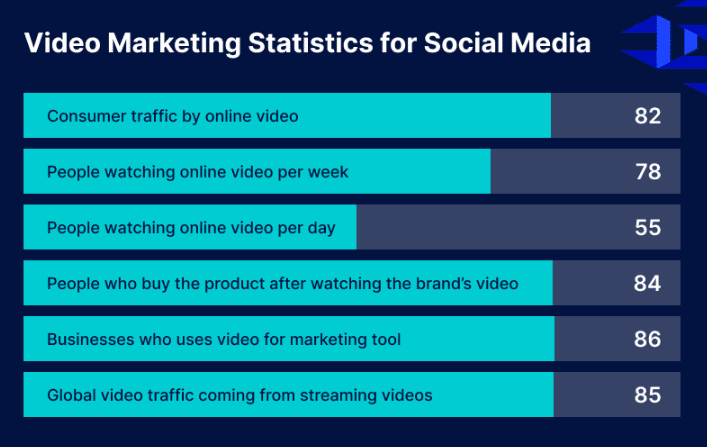 Video Marketing Statistics for Social Media

Consumer traffic by online video 82

People watching online video per week 78

People watching online video per day 55

People who buy the product after watching the brand's video 84

Businesses who uses video for marketing tool 86

Global video traffic coming from streaming videos 85